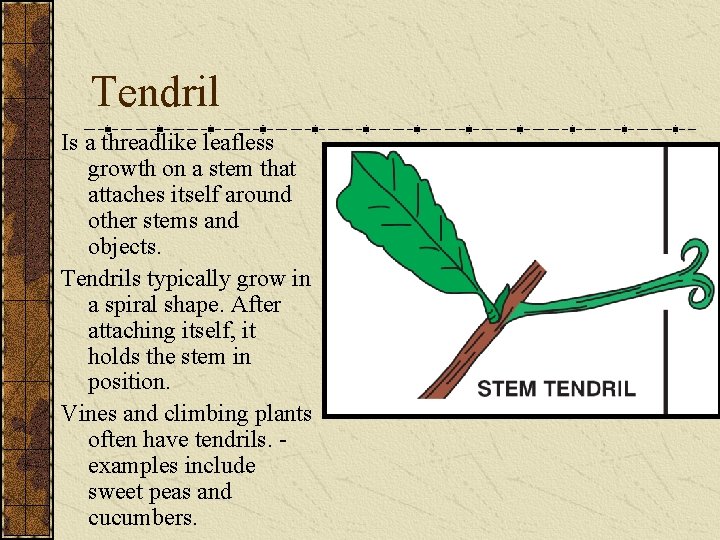 Tendril

Is a threadlike leafless growth on a stem that attaches itself around other stems and objects.

Tendrils typically grow in a spiral shape. After attaching itself, it holds the stem in position.

Vines and climbing plants often have tendrils. - examples include sweet peas and cucumbers.

STEM TENDRIL